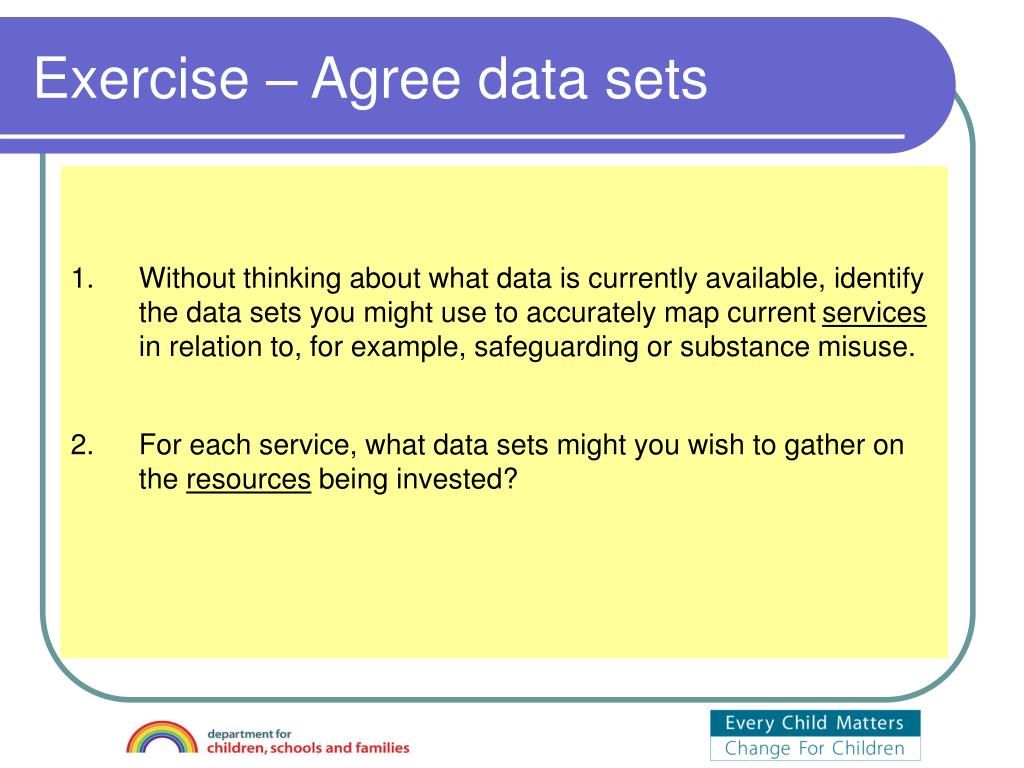 Exercise – Agree data sets

1. Without thinking about what data is currently available, identify the data sets you might use to accurately map current services in relation to, for example, safeguarding or substance misuse.

2. For each service, what data sets might you wish to gather on the resources being invested?

department for
children, schools and families

Every Child Matters
Change For Children